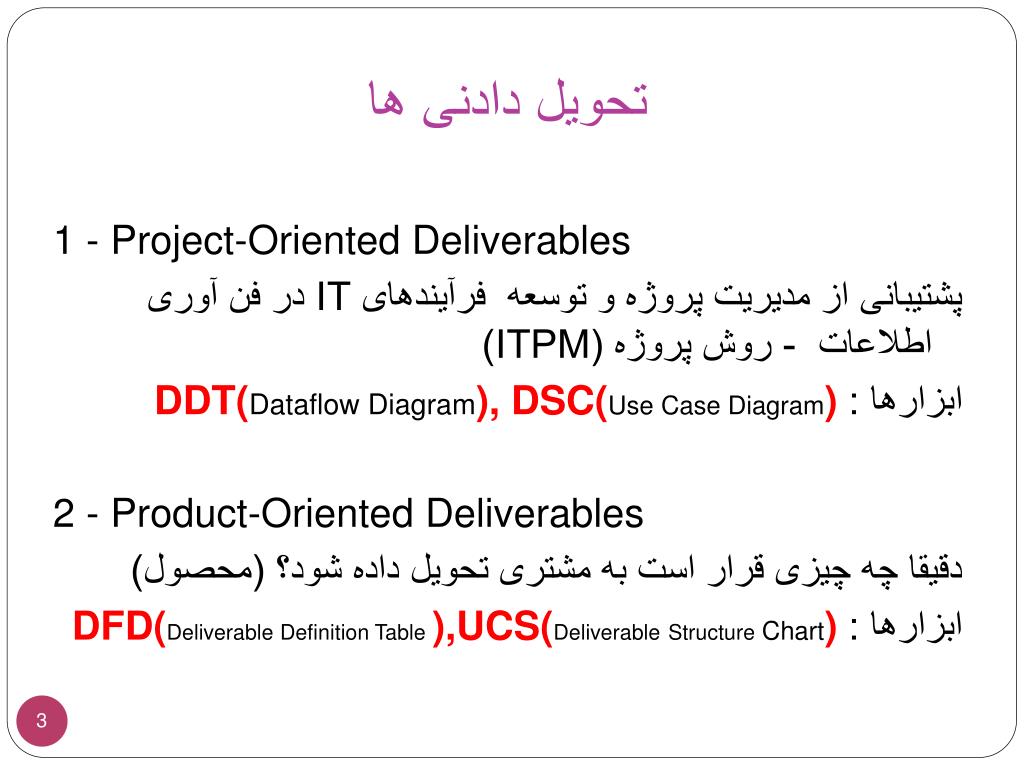 تحویل دادنی ها

1 - Project-Oriented Deliverables

پشتیبانی از مدیریت پروژه و توسعه فرآیندهای IT در فن آوری اطلاعات - روش پروژه (ITPM)

ابزارها : DDT(Dataflow Diagram), DSC(Use Case Diagram)

2 - Product-Oriented Deliverables

دقیقا چه چیزی قرار است به مشتری تحویل داده شود؟ (محصول)

ابزارها : DFD(Deliverable Definition Table ),UCS(Deliverable Structure Chart)

3